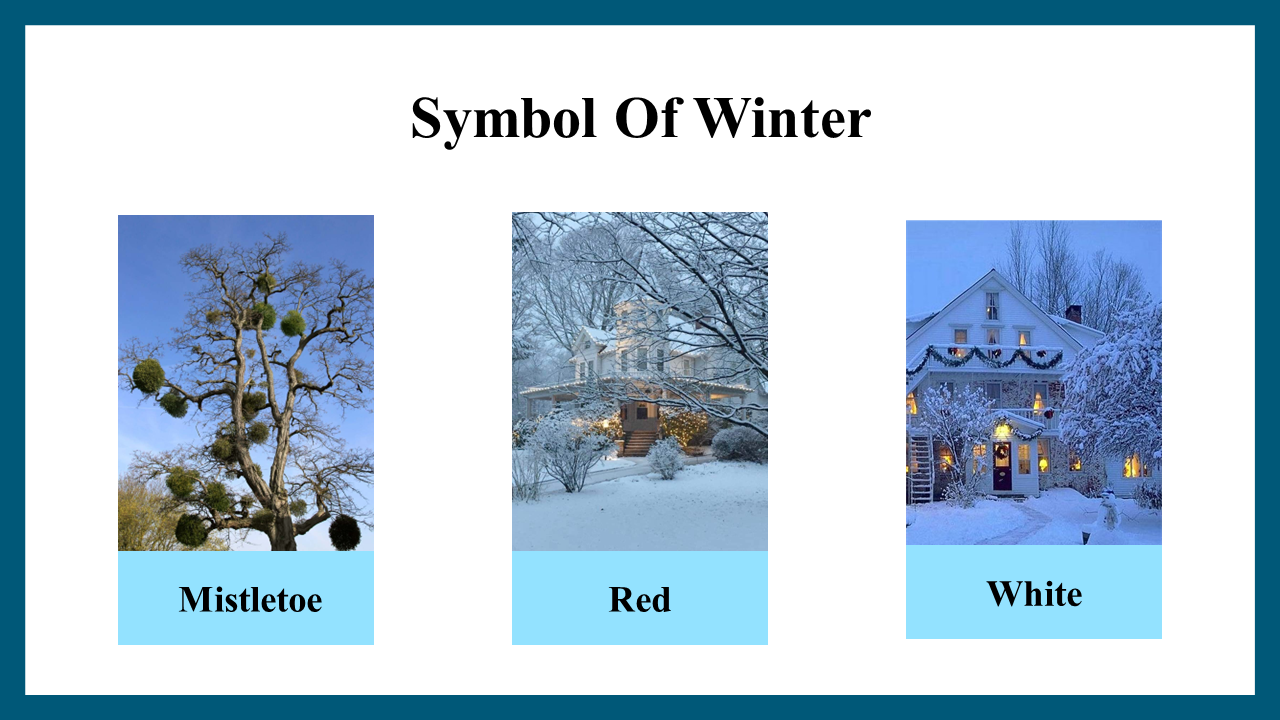 Symbol Of Winter

Mistletoe

Red

White